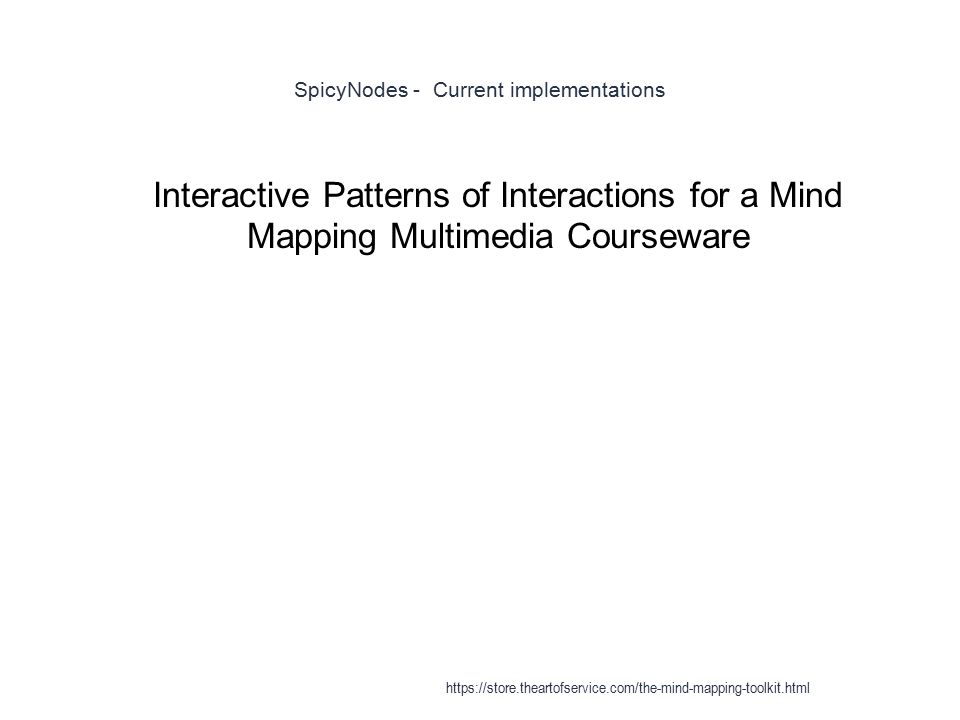 SpicyNodes - Current implementations

Interactive Patterns of Interactions for a Mind Mapping Multimedia Courseware

https://store.theartofservice.com/the-mind-mapping-toolkit.html